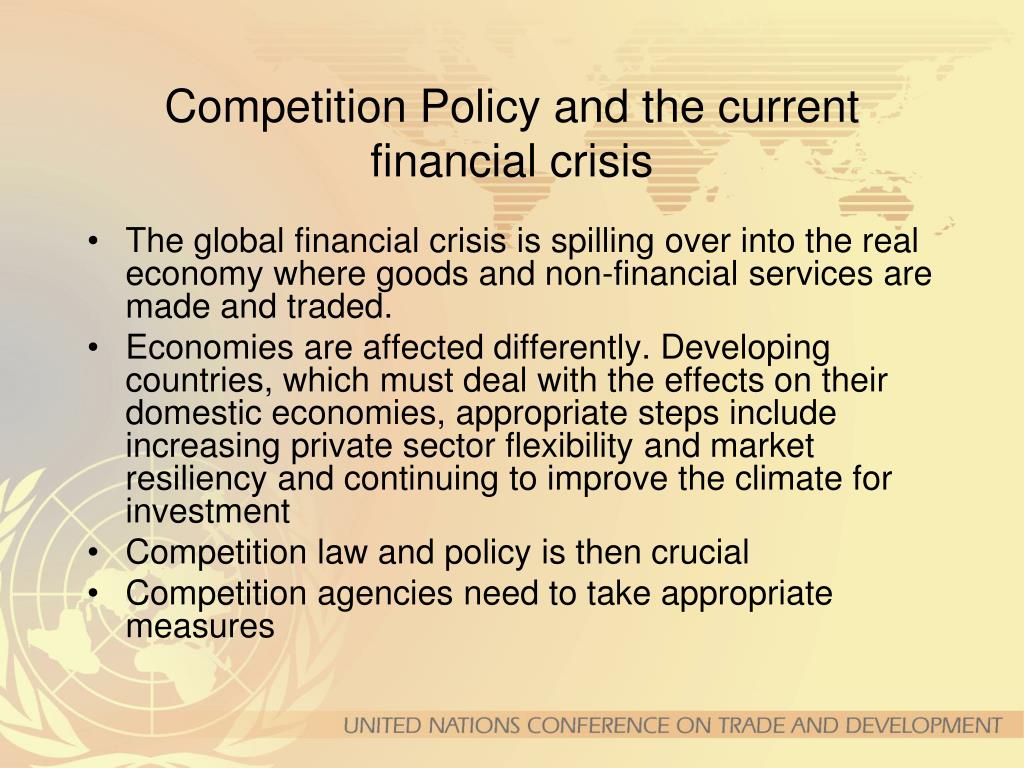 Competition Policy and the current financial crisis

• The global financial crisis is spilling over into the real economy where goods and non-financial services are made and traded.
• Economies are affected differently. Developing countries, which must deal with the effects on their domestic economies, appropriate steps include increasing private sector flexibility and market resiliency and continuing to improve the climate for investment
• Competition law and policy is then crucial
• Competition agencies need to take appropriate measures

UNITED NATIONS CONFERENCE ON TRADE AND DEVELOPMENT